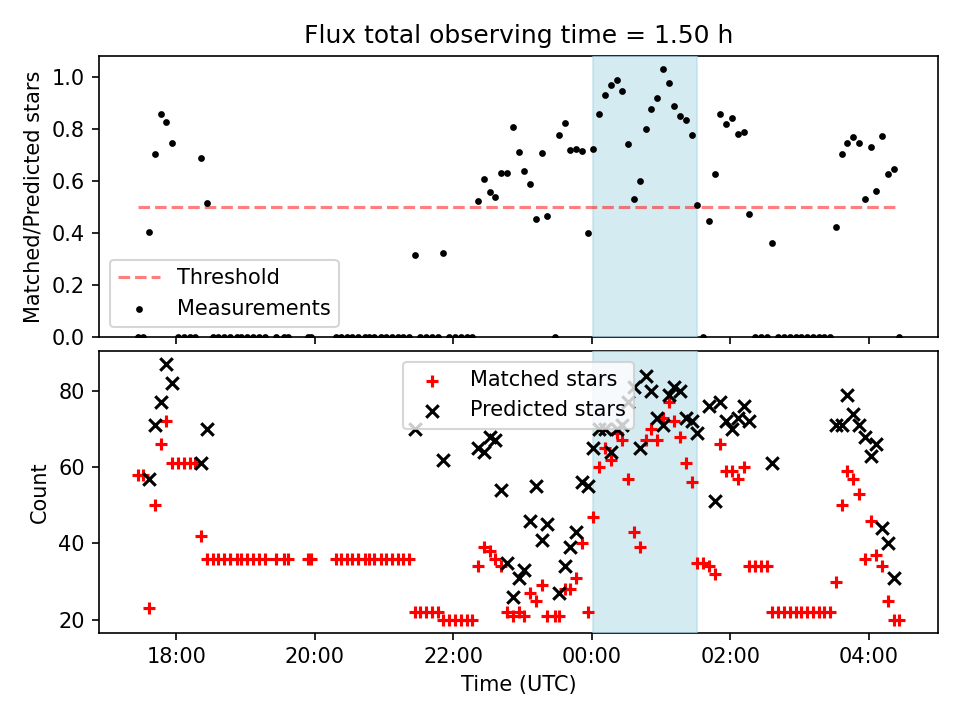 Flux total observing time = 1.50 h

Matched/Predicted stars

1.0
0.8
0.6
0.4
0.2
0.0

Threshold
Measurements

Count

80
60
40
20

Matched stars
Predicted stars

18:00
20:00
22:00
00:00
02:00
04:00

Time (UTC)